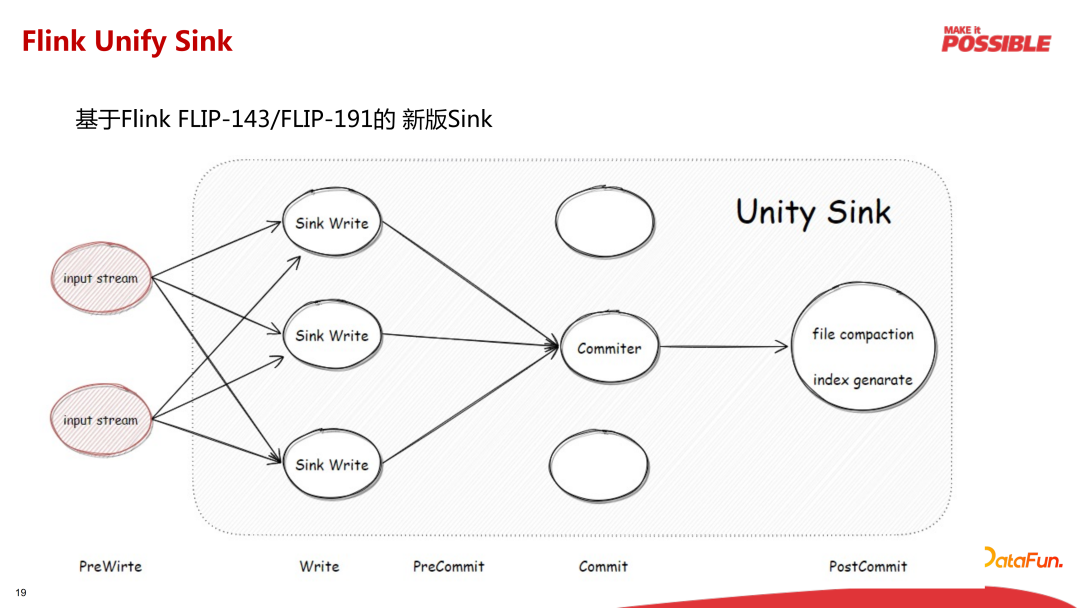 Flink Unify Sink

MAKE it POSSIBLE

基于Flink FLIP-143/FLIP-191的 新版Sink

Unity Sink

input stream

input stream

Sink Write

Sink Write

Sink Write

Commiter

file compaction

index genarate

PreWirte

Write

PreCommit

Commit

PostCommit

DataFun.

19